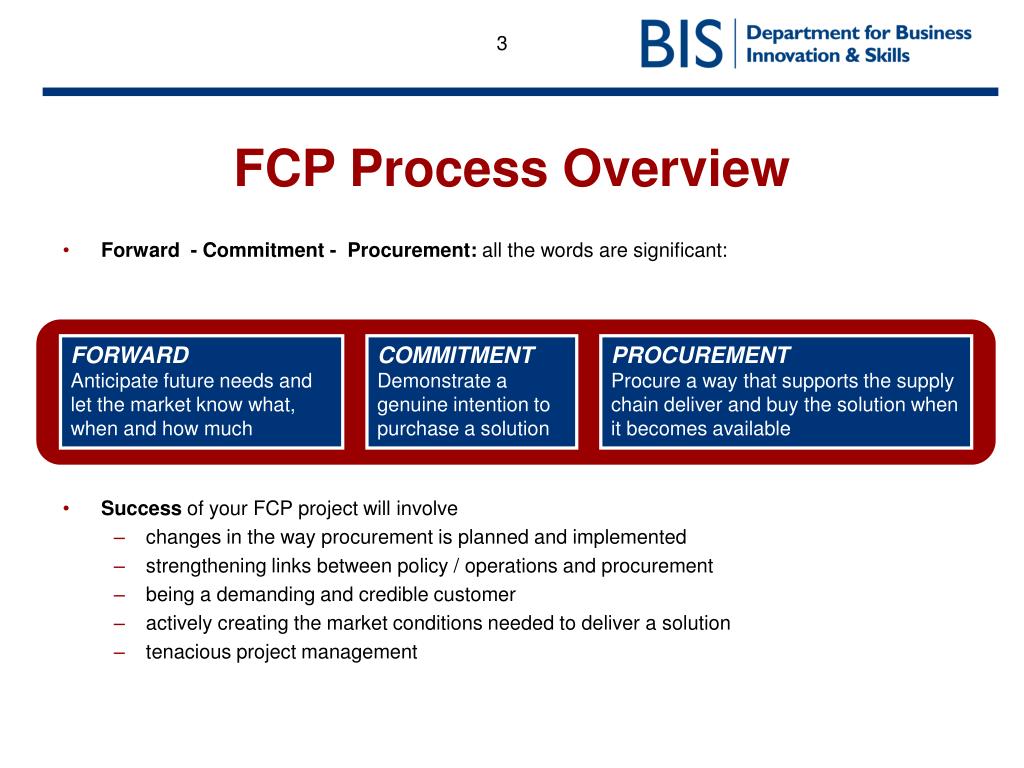 3

BIS Department for Business Innovation & Skills

FCP Process Overview

• Forward - Commitment - Procurement: all the words are significant:

FORWARD
Anticipate future needs and let the market know what, when and how much

COMMITMENT
Demonstrate a genuine intention to purchase a solution

PROCUREMENT
Procure a way that supports the supply chain deliver and buy the solution when it becomes available

• Success of your FCP project will involve
– changes in the way procurement is planned and implemented
– strengthening links between policy / operations and procurement
– being a demanding and credible customer
– actively creating the market conditions needed to deliver a solution
– tenacious project management